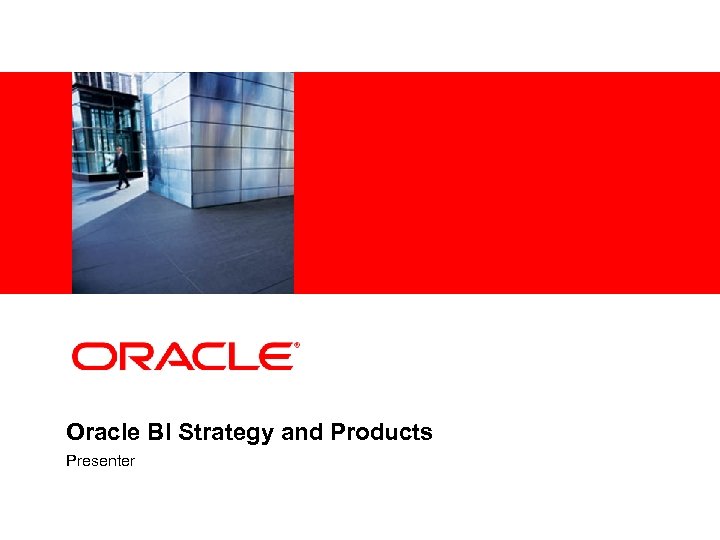 ORACLE®

Oracle BI Strategy and Products

Presenter